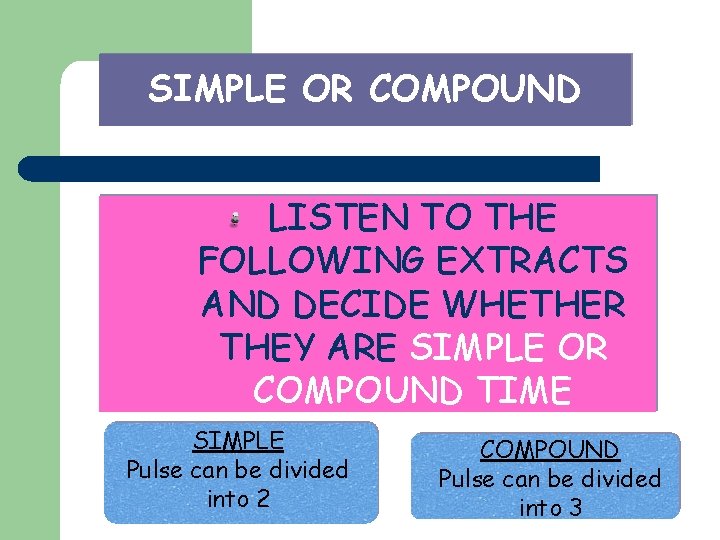 SIMPLE OR COMPOUND

LISTEN TO THE FOLLOWING EXTRACTS AND DECIDE WHETHER THEY ARE SIMPLE OR COMPOUND TIME

SIMPLE
Pulse can be divided into 2

COMPOUND
Pulse can be divided into 3